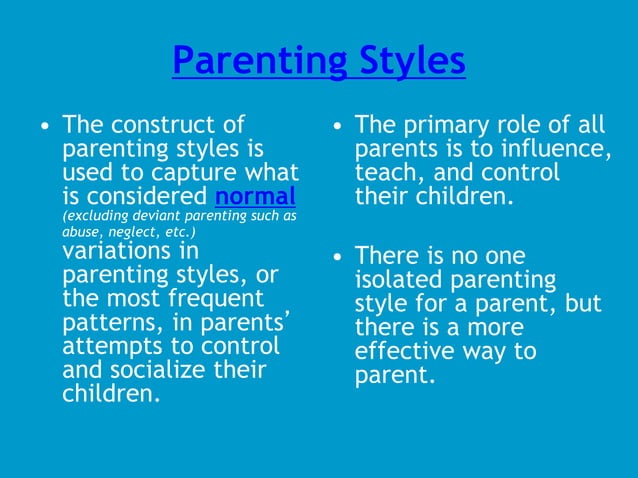 Parenting Styles

• The construct of parenting styles is used to capture what is considered normal (excluding deviant parenting such as abuse, neglect, etc.) variations in parenting styles, or the most frequent patterns, in parents' attempts to control and socialize their children.

• The primary role of all parents is to influence, teach, and control their children.

• There is no one isolated parenting style for a parent, but there is a more effective way to parent.